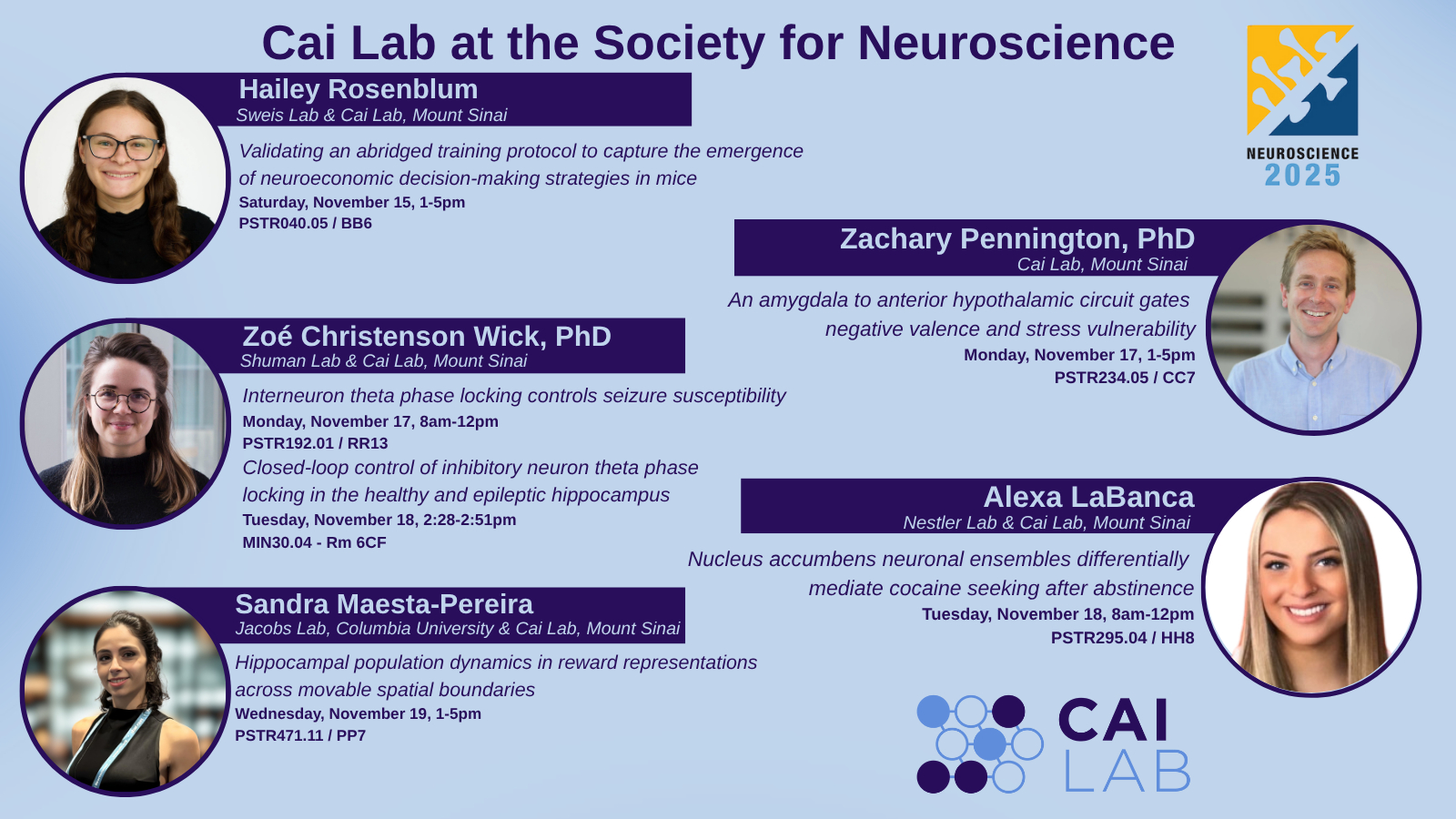 Cai Lab at the Society for Neuroscience

NEUROSCIENCE 2025

Hailey Rosenblum
Sweis Lab & Cai Lab, Mount Sinai

Validating an abridged training protocol to capture the emergence of neuroeconomic decision-making strategies in mice
Saturday, November 15, 1-5pm
PSTR040.05 / BB6

Zachary Pennington, PhD
Cai Lab, Mount Sinai

An amygdala to anterior hypothalamic circuit gates negative valence and stress vulnerability
Monday, November 17, 1-5pm
PSTR234.05 / CC7

Zoé Christenson Wick, PhD
Shuman Lab & Cai Lab, Mount Sinai

Interneuron theta phase locking controls seizure susceptibility
Monday, November 17, 8am-12pm
PSTR192.01 / RR13
Closed-loop control of inhibitory neuron theta phase locking in the healthy and epileptic hippocampus
Tuesday, November 18, 2:28-2:51pm
MIN30.04 - Rm 6CF

Alexa LaBanca
Nestler Lab & Cai Lab, Mount Sinai

Nucleus accumbens neuronal ensembles differentially mediate cocaine seeking after abstinence
Tuesday, November 18, 8am-12pm
PSTR295.04 / HH8

Sandra Maesta-Pereira
Jacobs Lab, Columbia University & Cai Lab, Mount Sinai

Hippocampal population dynamics in reward representations across movable spatial boundaries
Wednesday, November 19, 1-5pm
PSTR471.11 / PP7

CAI LAB